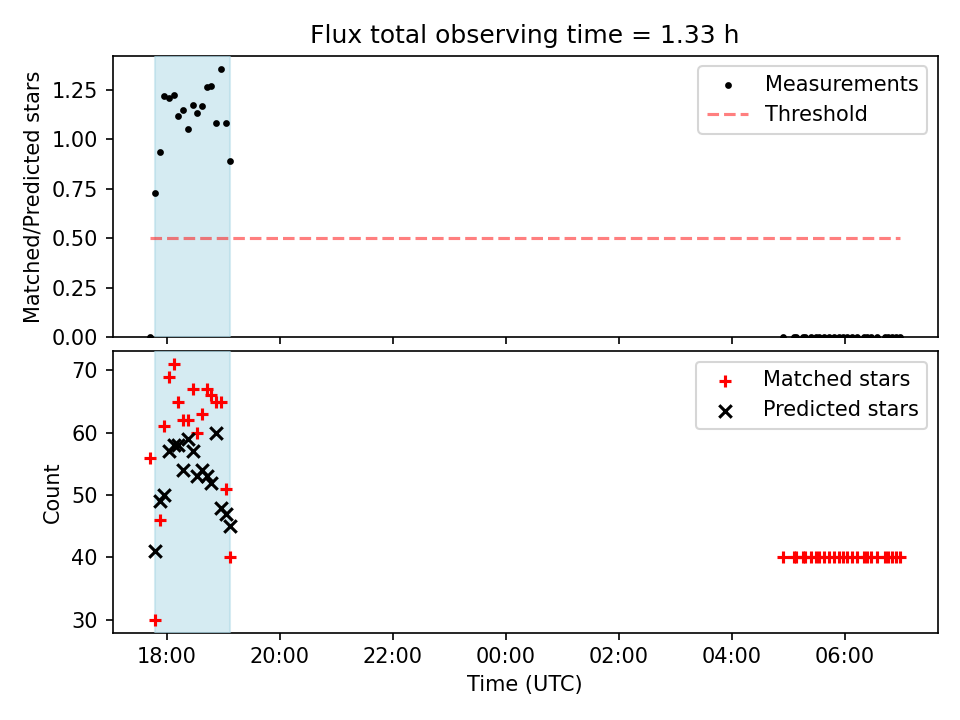 Flux total observing time = 1.33 h

Matched/Predicted stars

1.25
1.00
0.75
0.50
0.25
0.00

Measurements
Threshold

Count

70
60
50
40
30

Matched stars
Predicted stars

18:00
20:00
22:00
00:00
02:00
04:00
06:00

Time (UTC)